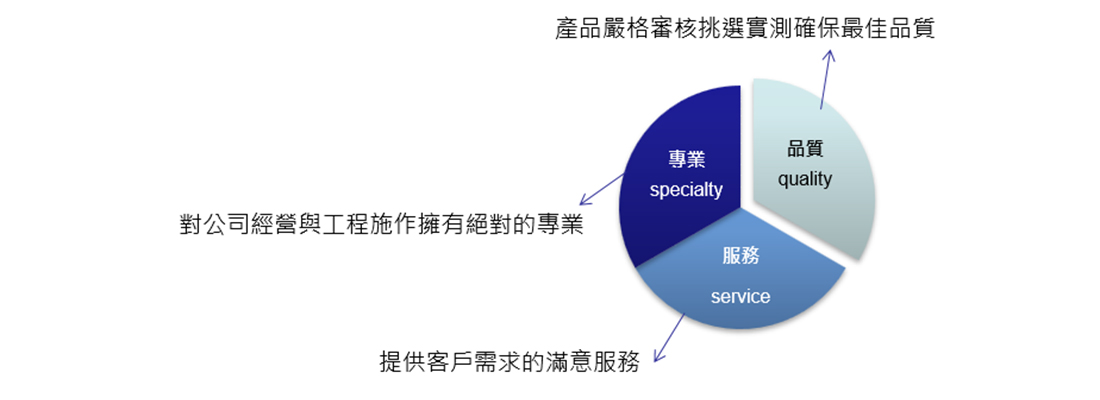 產品嚴格審核挑選實測確保最佳品質

專業
specialty

品質
quality

對公司經營與工程施作擁有絕對的專業

服務
service

提供客戶需求的滿意服務